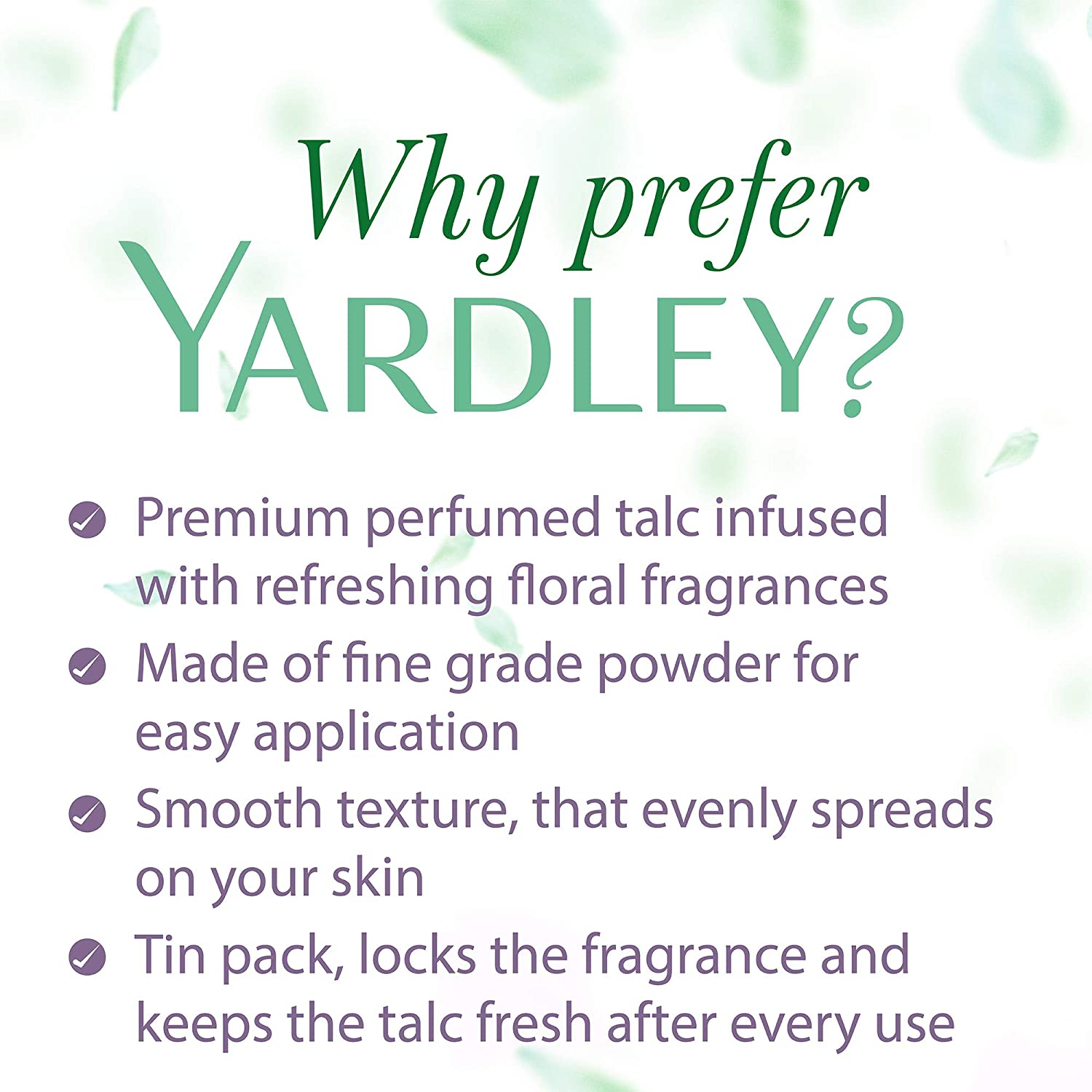 Why prefer
YARDLEY?

Premium perfumed talc infused with refreshing floral fragrances

Made of fine grade powder for easy application

Smooth texture, that evenly spreads on your skin

Tin pack, locks the fragrance and keeps the talc fresh after every use